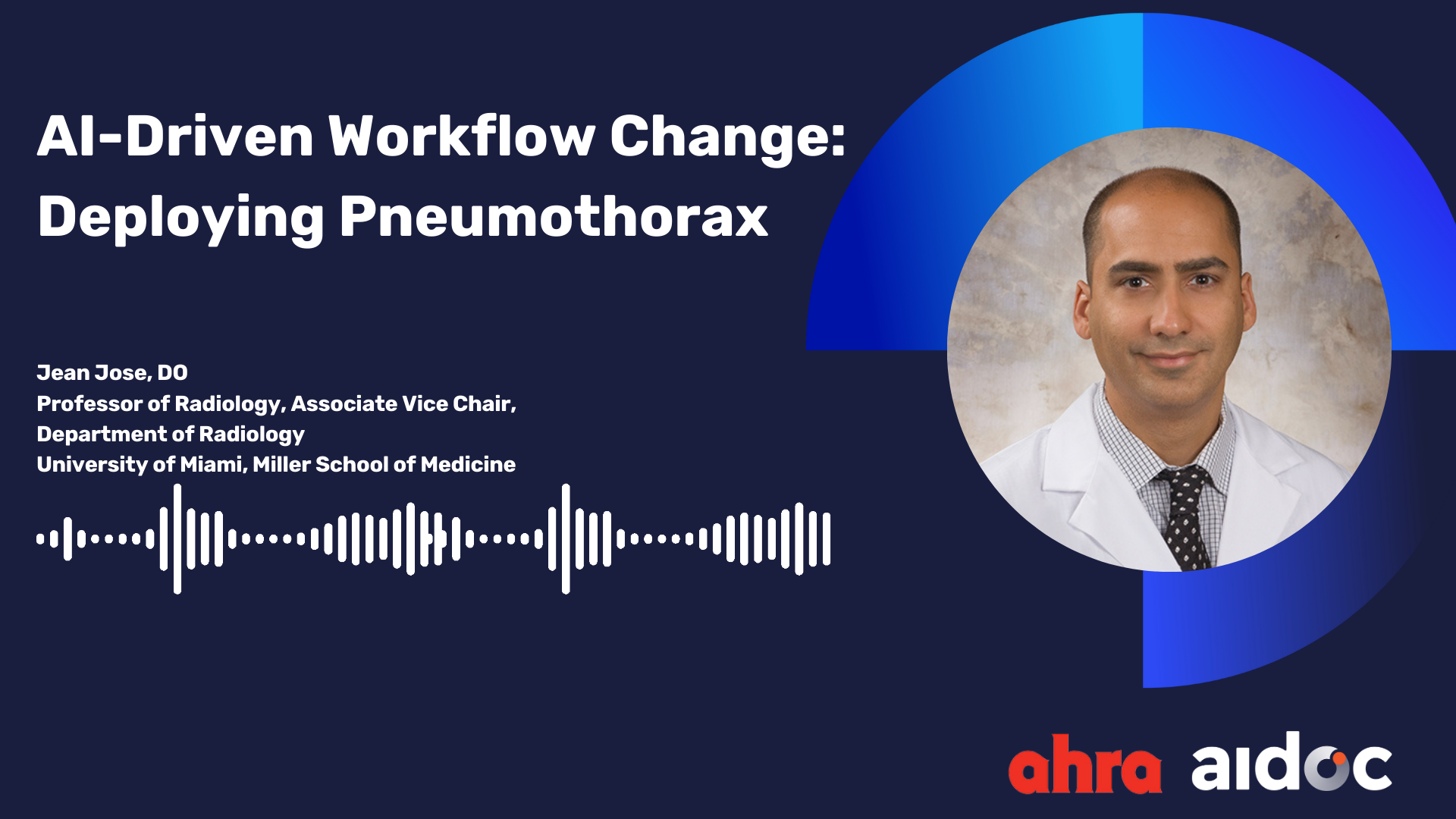 AI-Driven Workflow Change: Deploying Pneumothorax

Jean Jose, DO
Professor of Radiology, Associate Vice Chair,
Department of Radiology
University of Miami, Miller School of Medicine

ahra aidoc